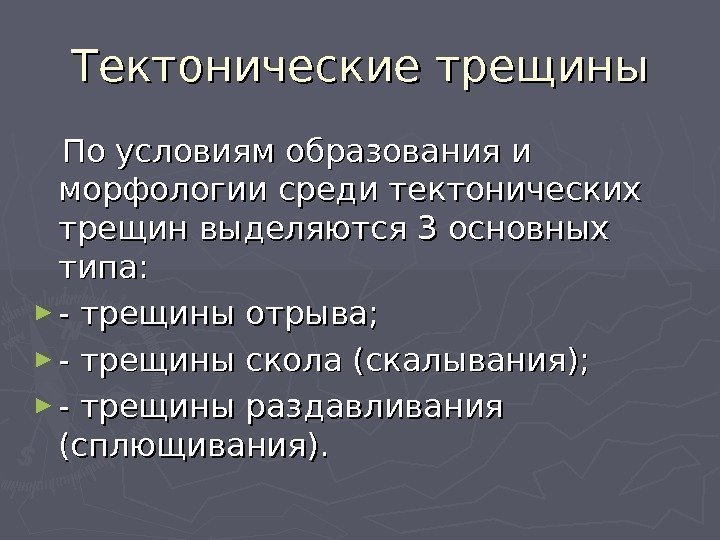 Тектонические трещины

По условиям образования и морфологии среди тектонических трещин выделяются 3 основных типа:

- трещины отрыва;
- трещины скола (скалывания);
- трещины раздавливания (сплющивания).